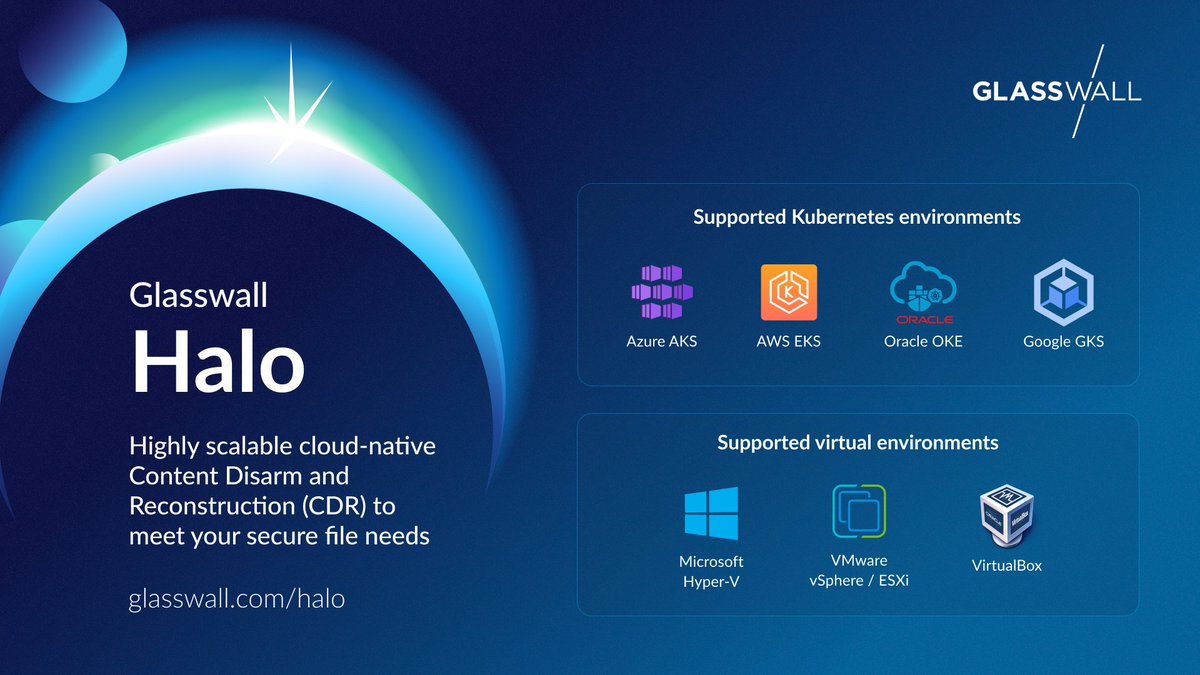 GLASSWALL

Glasswall
Halo

Highly scalable cloud-native Content Disarm and Reconstruction (CDR) to meet your secure file needs

glasswall.com/halo

Supported Kubernetes environments

Azure AKS

AWS EKS

ORACLE
Oracle OKE

Google GKS

Supported virtual environments

Microsoft Hyper-V

VMware vSphere / ESXi

VirtualBox